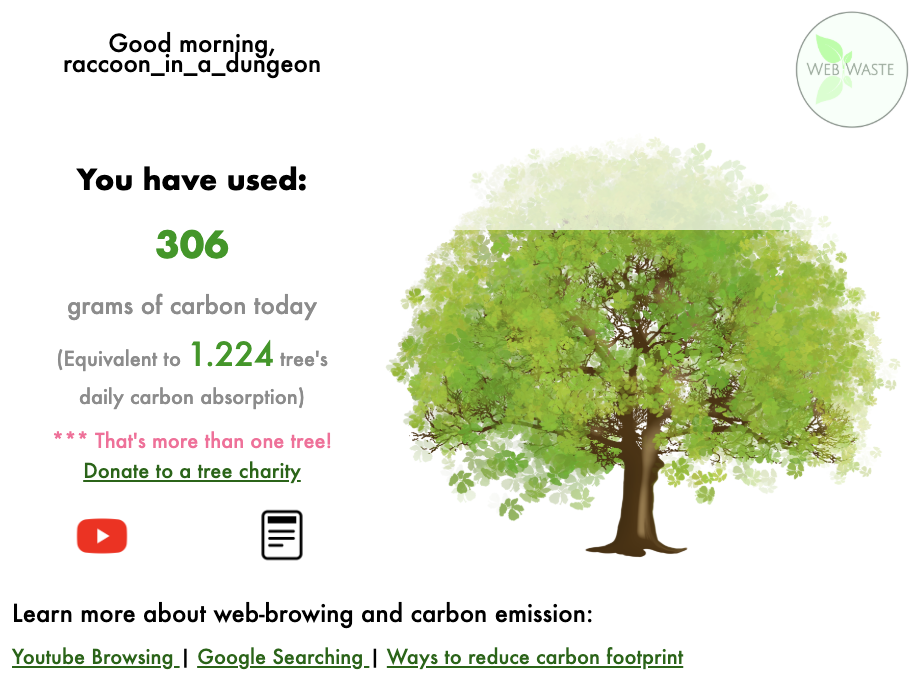 Good morning,
raccoon_in_a_dungeon

WEB WASTE

You have used:

306

grams of carbon today

(Equivalent to 1.224 tree's daily carbon absorption)

*** That's more than one tree!

Donate to a tree charity

Learn more about web-browing and carbon emission:

Youtube Browsing | Google Searching | Ways to reduce carbon footprint